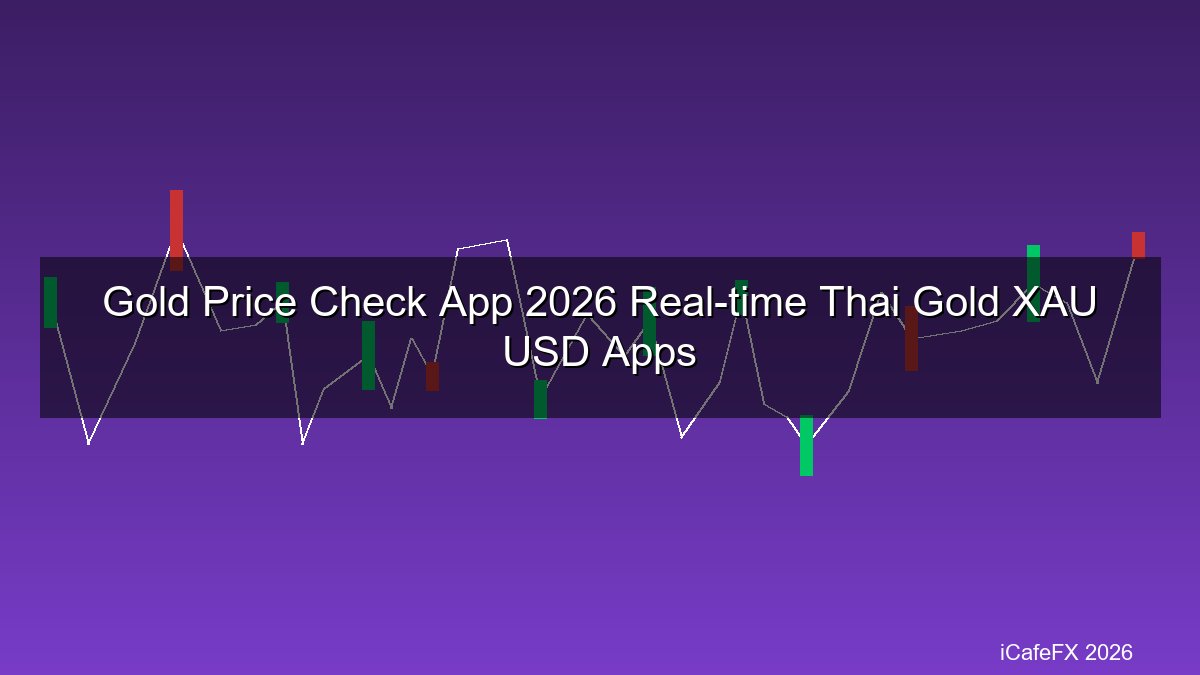 Gold Price Check App 2026 Real-time Thai Gold XAU USD Apps

iCafeFX 2026